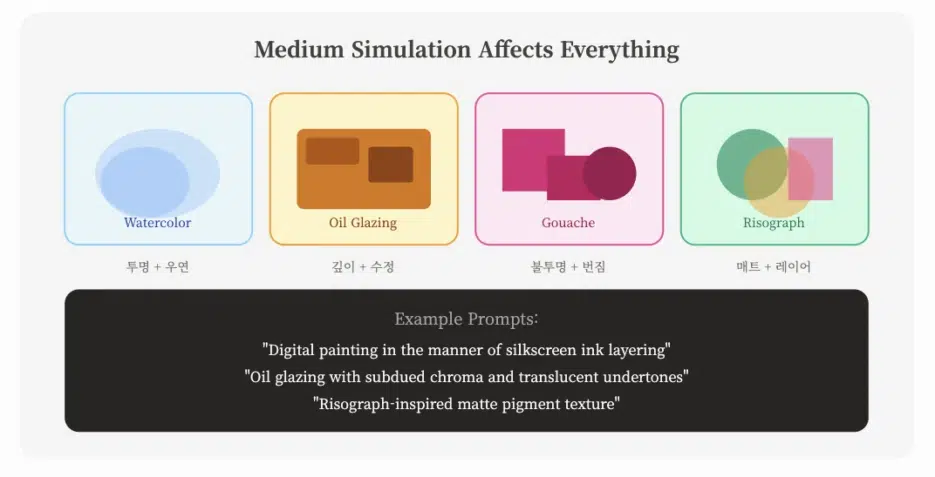 Medium Simulation Affects Everything

Watercolor
투명 + 우연

Oil Glazing
깊이 + 수정

Gouache
불투명 + 번짐

Risograph
매트 + 레이어

Example Prompts:
"Digital painting in the manner of silkscreen ink layering"
"Oil glazing with subdued chroma and translucent undertones"
"Risograph-inspired matte pigment texture"